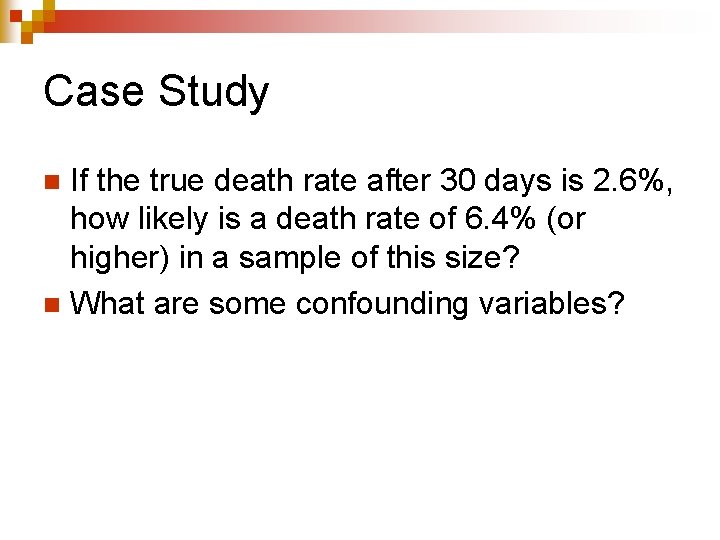 Case Study

If the true death rate after 30 days is 2.6%, how likely is a death rate of 6.4% (or higher) in a sample of this size?

What are some confounding variables?